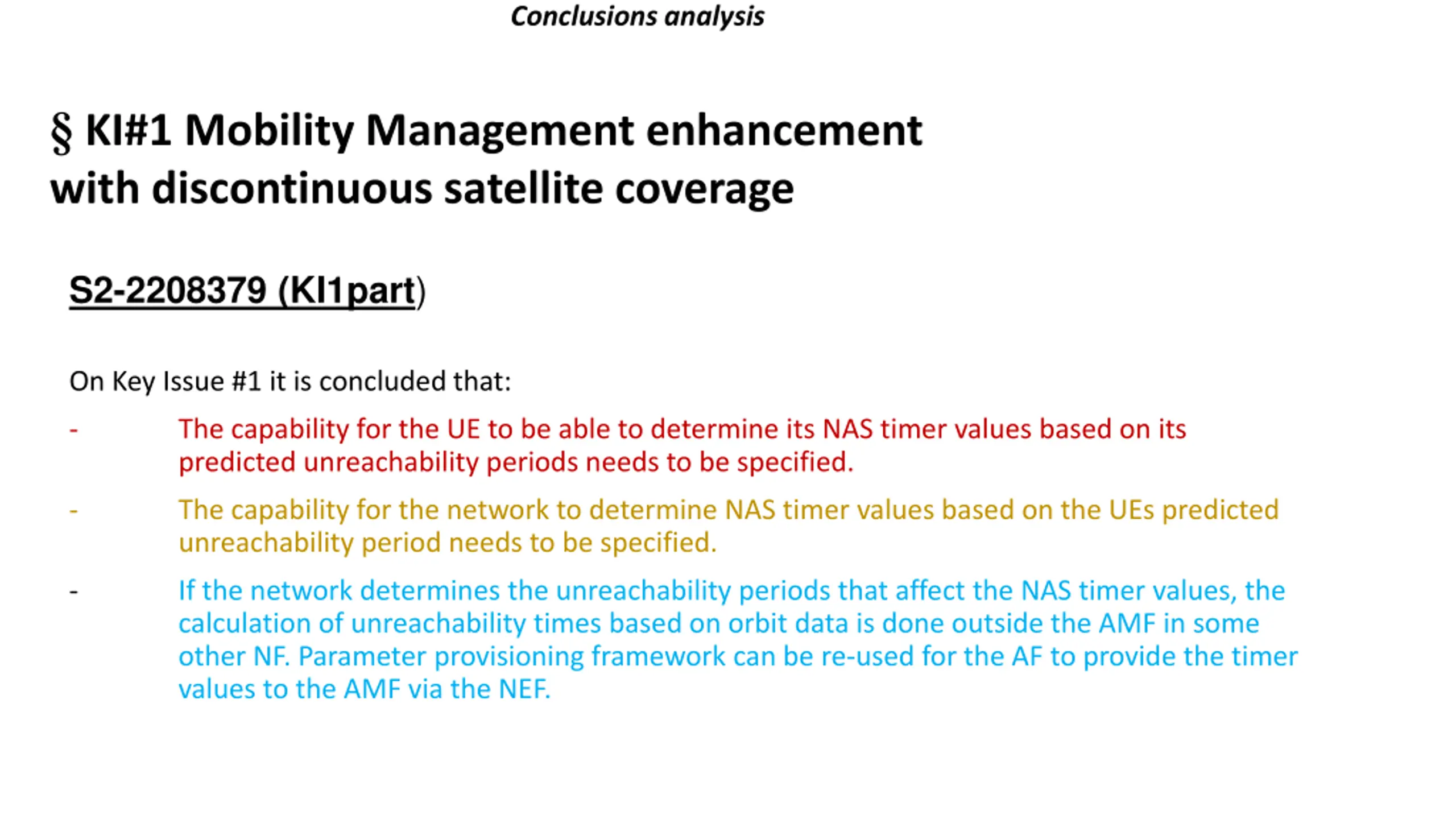 Conclusions analysis

§ KI#1 Mobility Management enhancement with discontinuous satellite coverage

S2-2208379 (KI1part)

On Key Issue #1 it is concluded that:

- The capability for the UE to be able to determine its NAS timer values based on its predicted unreachability periods needs to be specified.

- The capability for the network to determine NAS timer values based on the UEs predicted unreachability period needs to be specified.

- If the network determines the unreachability periods that affect the NAS timer values, the calculation of unreachability times based on orbit data is done outside the AMF in some other NF. Parameter provisioning framework can be re-used for the AF to provide the timer values to the AMF via the NEF.